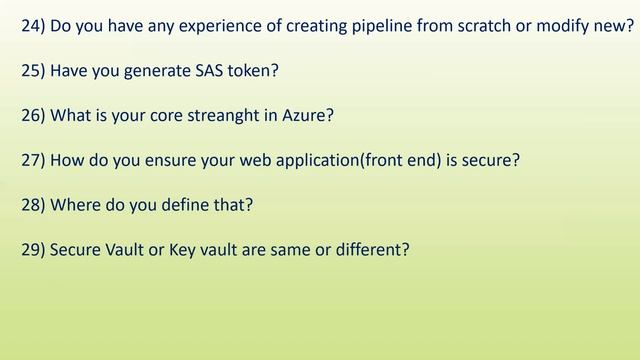 24) Do you have any experience of creating pipeline from scratch or modify new?

25) Have you generate SAS token?

26) What is your core streanght in Azure?

27) How do you ensure your web application(front end) is secure?

28) Where do you define that?

29) Secure Vault or Key vault are same or different?